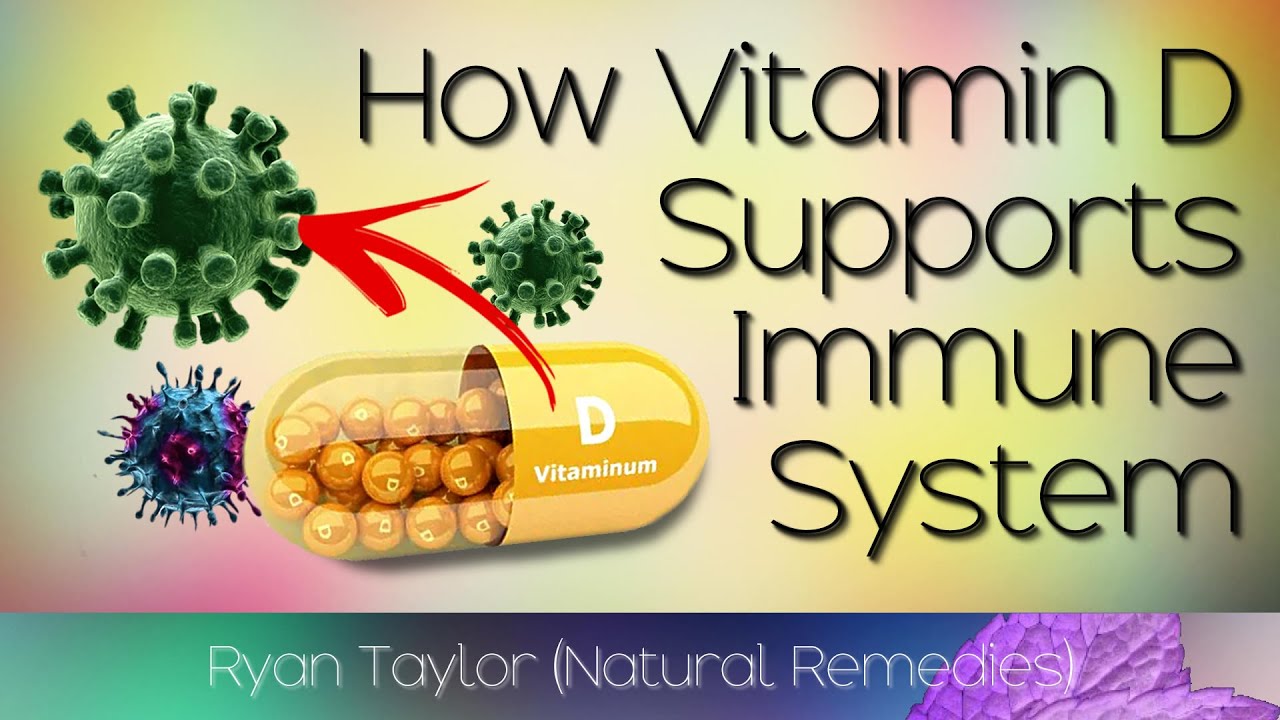 How Vitamin D Supports Immune System

D
Vitaminum

Ryan Taylor (Natural Remedies)